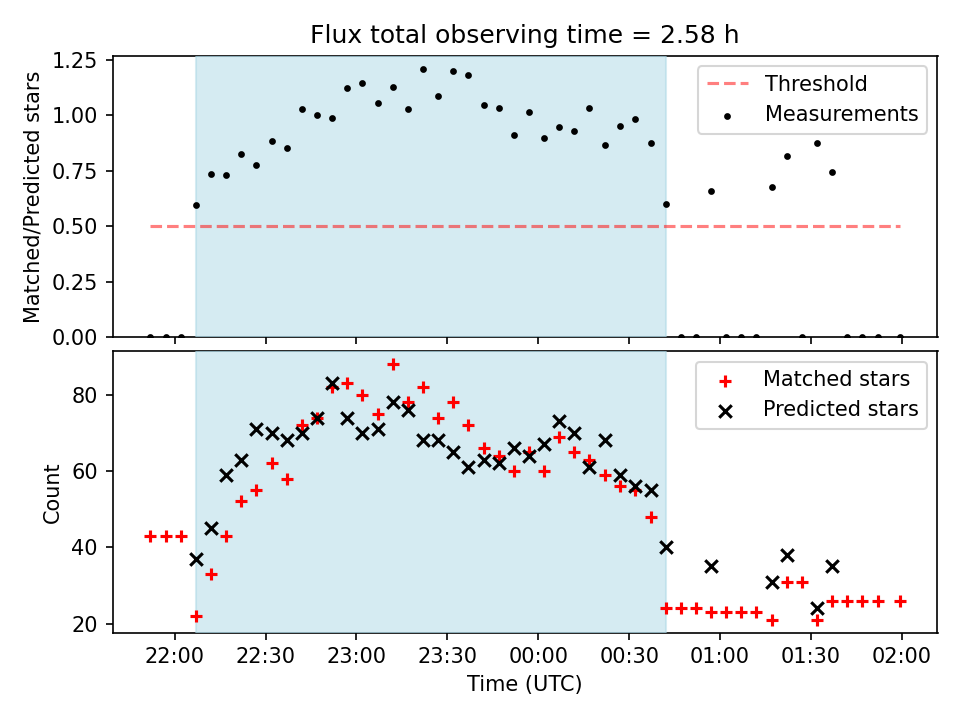 Flux total observing time = 2.58 h

Matched/Predicted stars

1.25
1.00
0.75
0.50
0.25
0.00

Threshold
Measurements

Count

80
60
40
20

Matched stars
Predicted stars

22:00 22:30 23:00 23:30 00:00 00:30 01:00 01:30 02:00

Time (UTC)